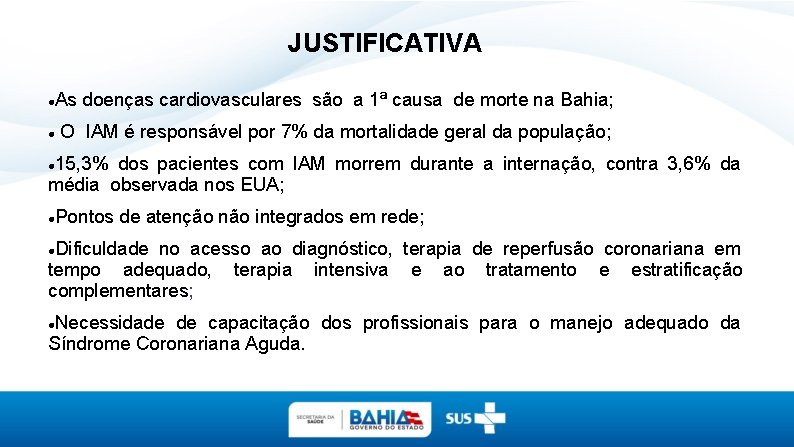 JUSTIFICATIVA

●As doenças cardiovasculares são a 1ª causa de morte na Bahia;

● O IAM é responsável por 7% da mortalidade geral da população;

●15,3% dos pacientes com IAM morrem durante a internação, contra 3,6% da média observada nos EUA;

●Pontos de atenção não integrados em rede;

●Dificuldade no acesso ao diagnóstico, terapia de reperfusão coronariana em tempo adequado, terapia intensiva e ao tratamento e estratificação complementares;

●Necessidade de capacitação dos profissionais para o manejo adequado da Síndrome Coronariana Aguda.

SECRETARIA DA SAÚDE BAHIA GOVERNO DO ESTADO SUS